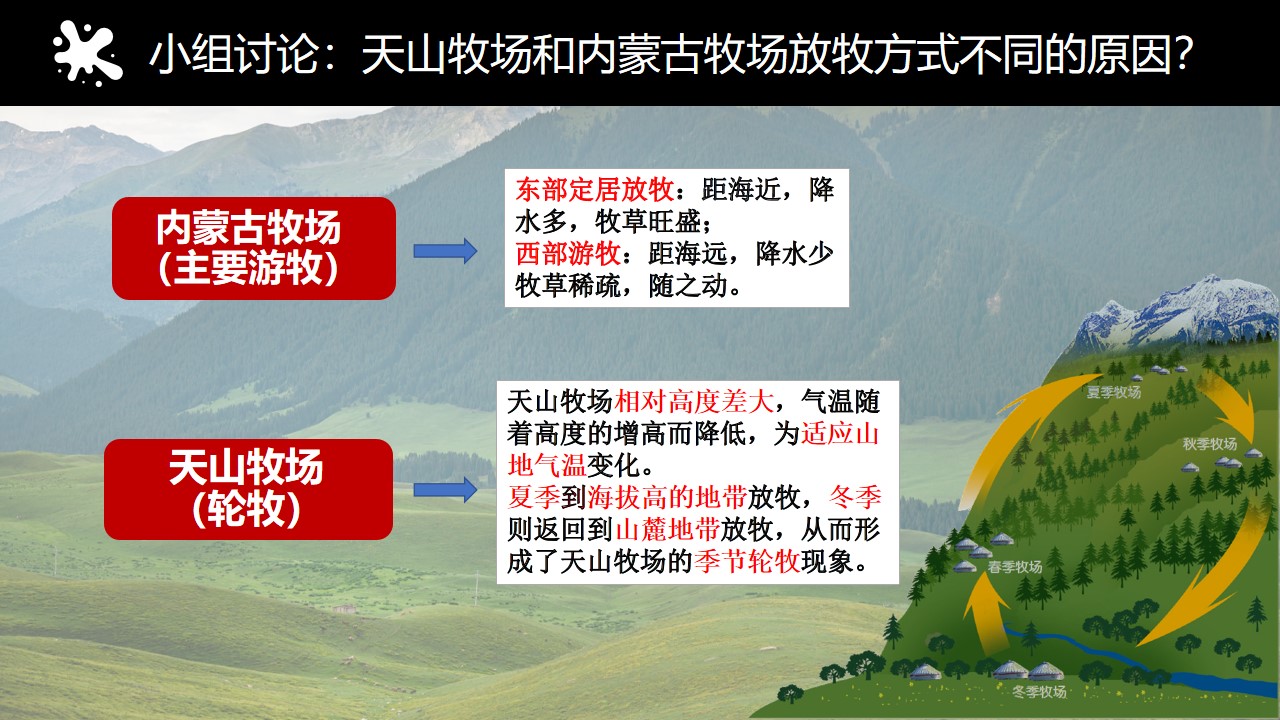 小组讨论：天山牧场和内蒙古牧场放牧方式不同的原因？

内蒙古牧场
（主要游牧）

东部定居放牧：距海近，降水多，牧草旺盛；
西部游牧：距海远，降水少牧草稀疏，随之动。

天山牧场
（轮牧）

天山牧场相对高度差大，气温随着高度的增高而降低，为适应山地气温变化。
夏季到海拔高的地带放牧，冬季则返回到山麓地带放牧，从而形成了天山牧场的季节轮牧现象。

夏季牧场
秋季牧场
春季牧场
冬季牧场